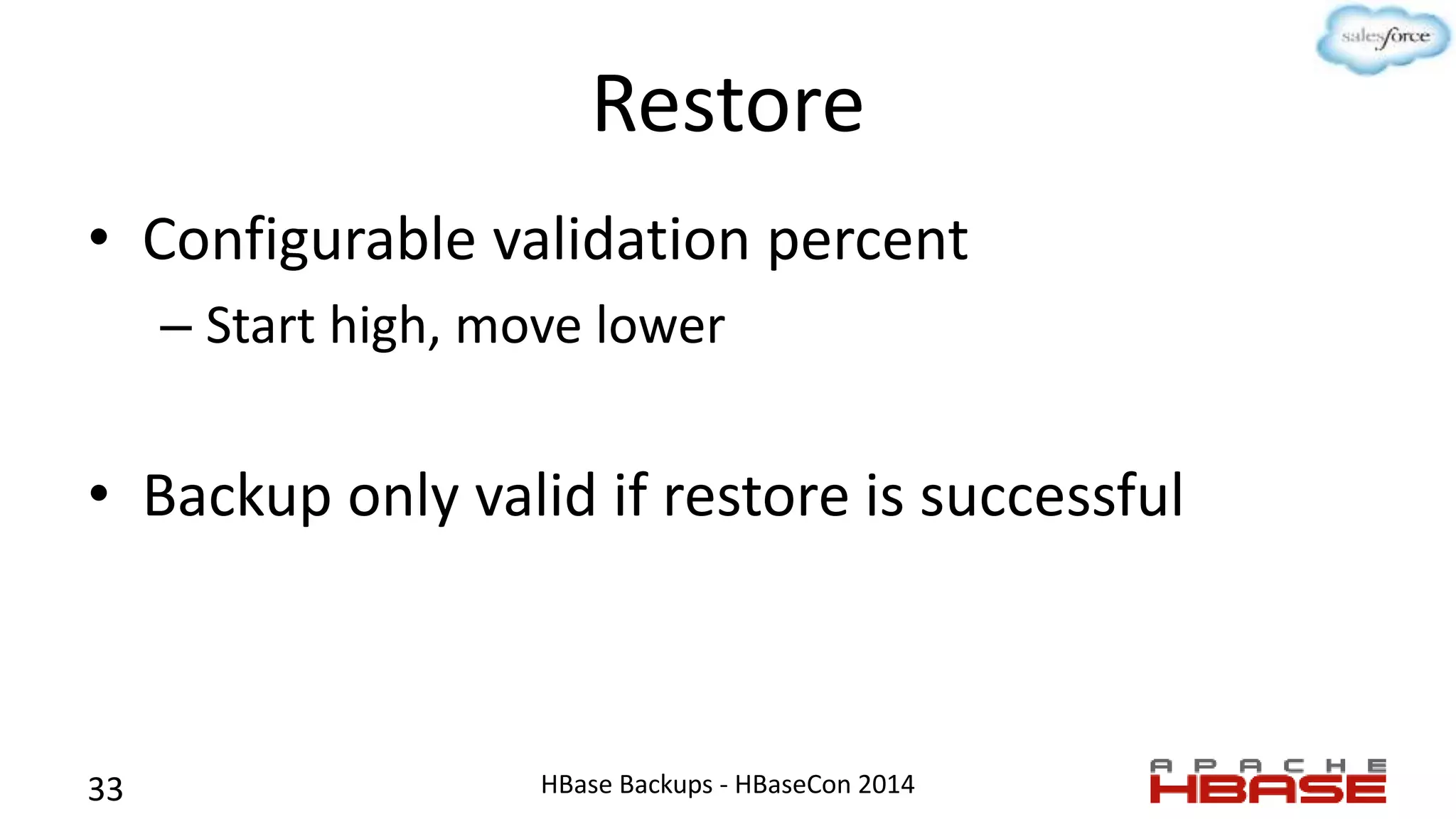 salesforce

Restore

• Configurable validation percent
– Start high, move lower

• Backup only valid if restore is successful

33

HBase Backups - HBaseCon 2014

APACHE
HBASE